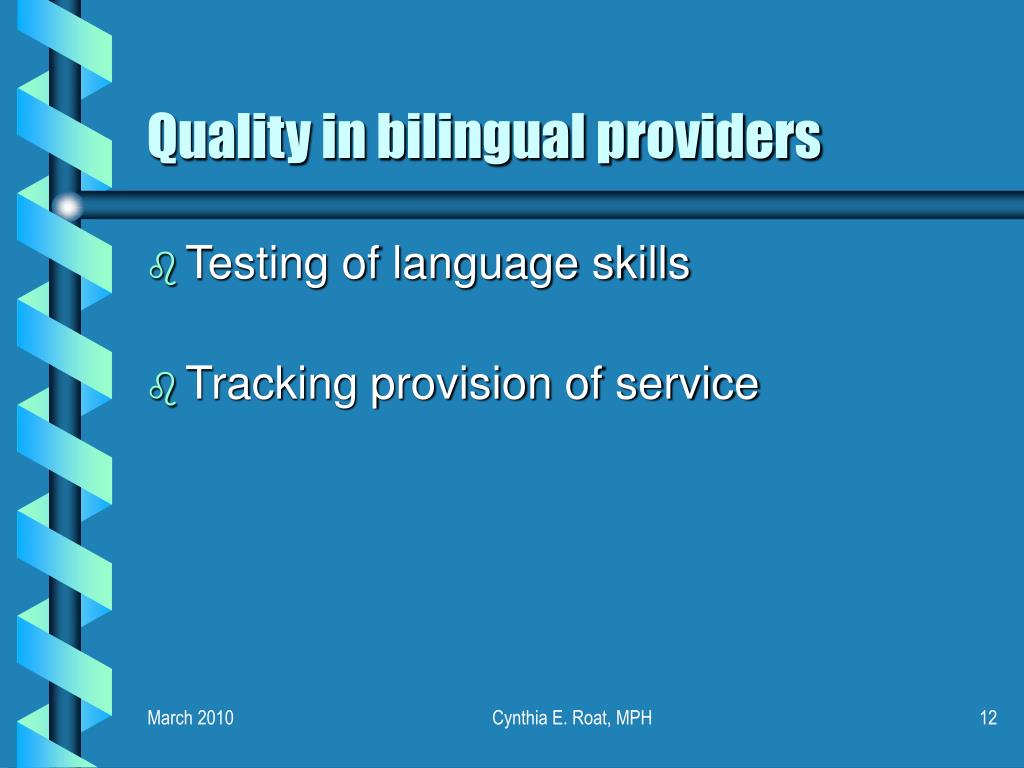 Quality in bilingual providers

Testing of language skills

Tracking provision of service

March 2010

Cynthia E. Roat, MPH

12